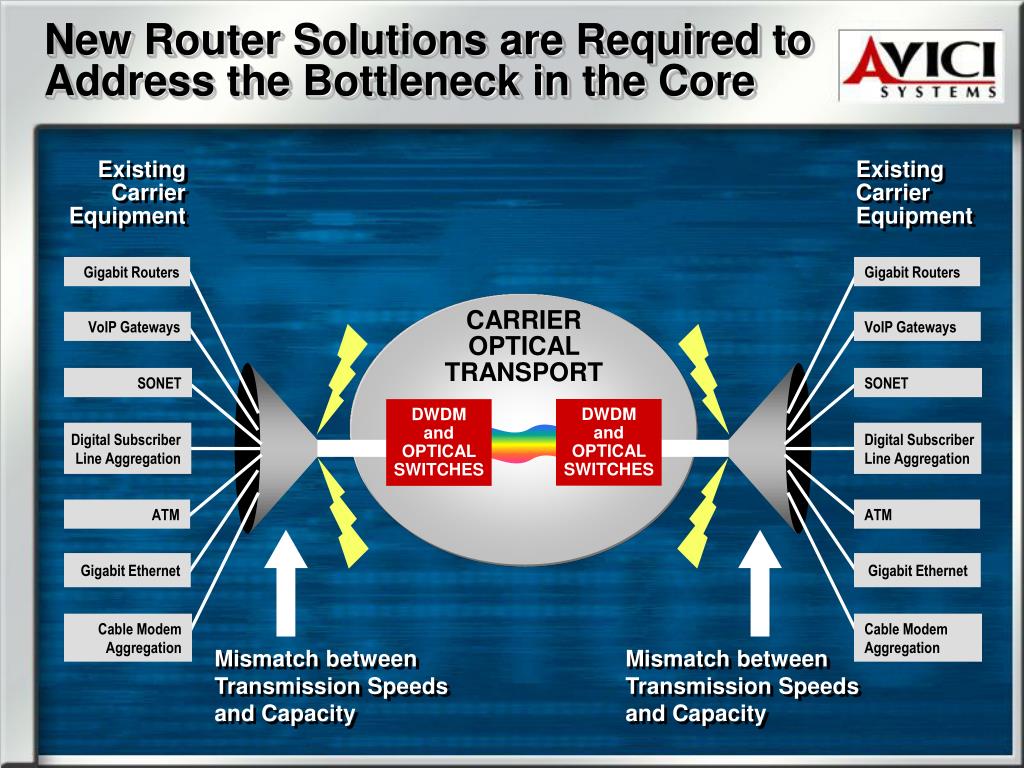 New Router Solutions are Required to Address the Bottleneck in the Core

AVICI SYSTEMS

Existing Carrier Equipment

Gigabit Routers

VoIP Gateways

SONET

Digital Subscriber Line Aggregation

ATM

Gigabit Ethernet

Cable Modem Aggregation

CARRIER OPTICAL TRANSPORT

DWDM and OPTICAL SWITCHES

DWDM and OPTICAL SWITCHES

Existing Carrier Equipment

Gigabit Routers

VoIP Gateways

SONET

Digital Subscriber Line Aggregation

ATM

Gigabit Ethernet

Cable Modem Aggregation

Mismatch between Transmission Speeds and Capacity

Mismatch between Transmission Speeds and Capacity